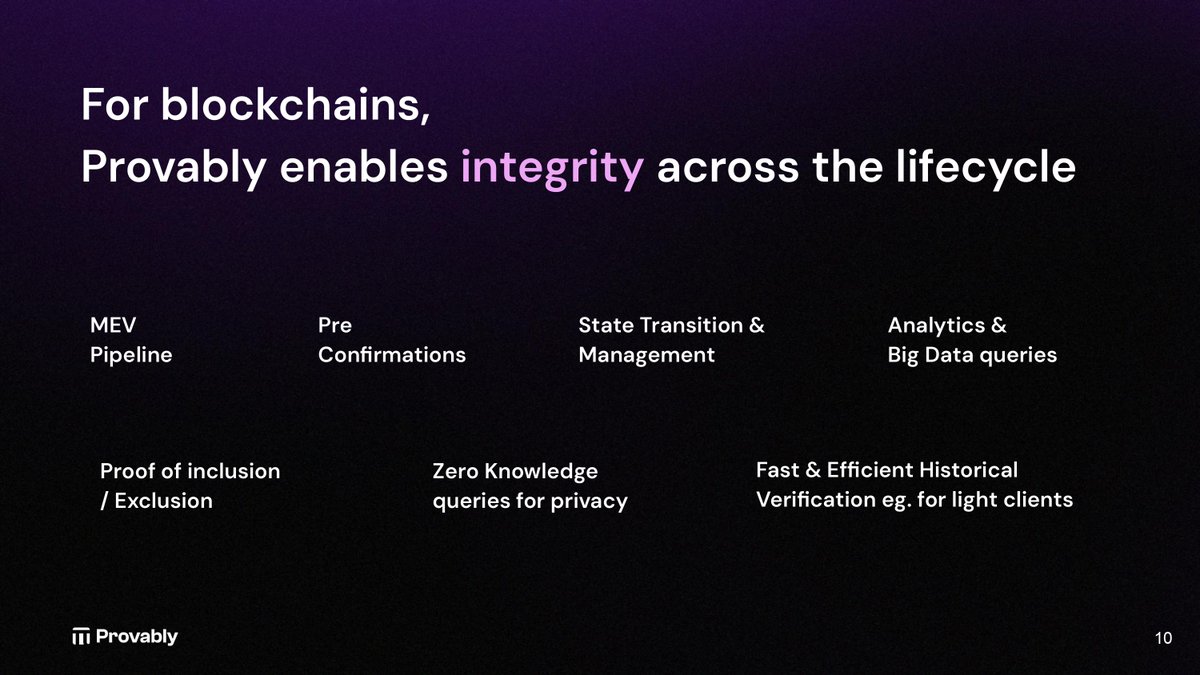 For blockchains,
Provably enables integrity across the lifecycle

MEV
Pipeline

Pre
Confirmations

State Transition &
Management

Analytics &
Big Data queries

Proof of inclusion
/ Exclusion

Zero Knowledge
queries for privacy

Fast & Efficient Historical
Verification eg. for light clients

Provably

10